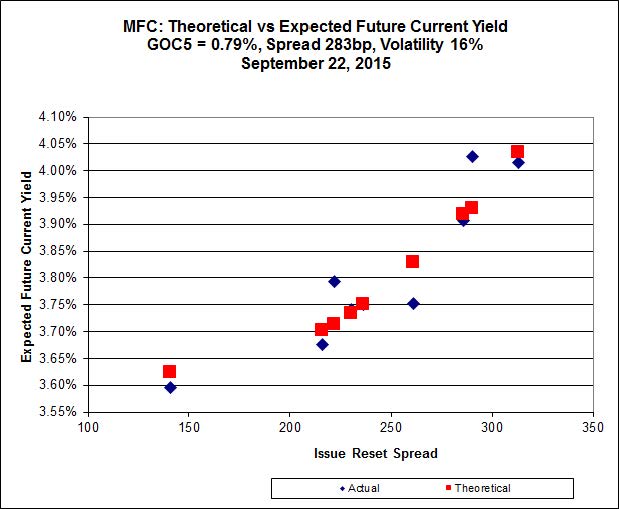 MFC: Theoretical vs Expected Future Current Yield
GOC5 = 0.79%, Spread 283bp, Volatility 16%
September 22, 2015

Expected Future Current Yield

4.10%
4.05%
4.00%
3.95%
3.90%
3.85%
3.80%
3.75%
3.70%
3.65%
3.60%
3.55%

100 150 200 250 300 350

Issue Reset Spread

Actual Theoretical